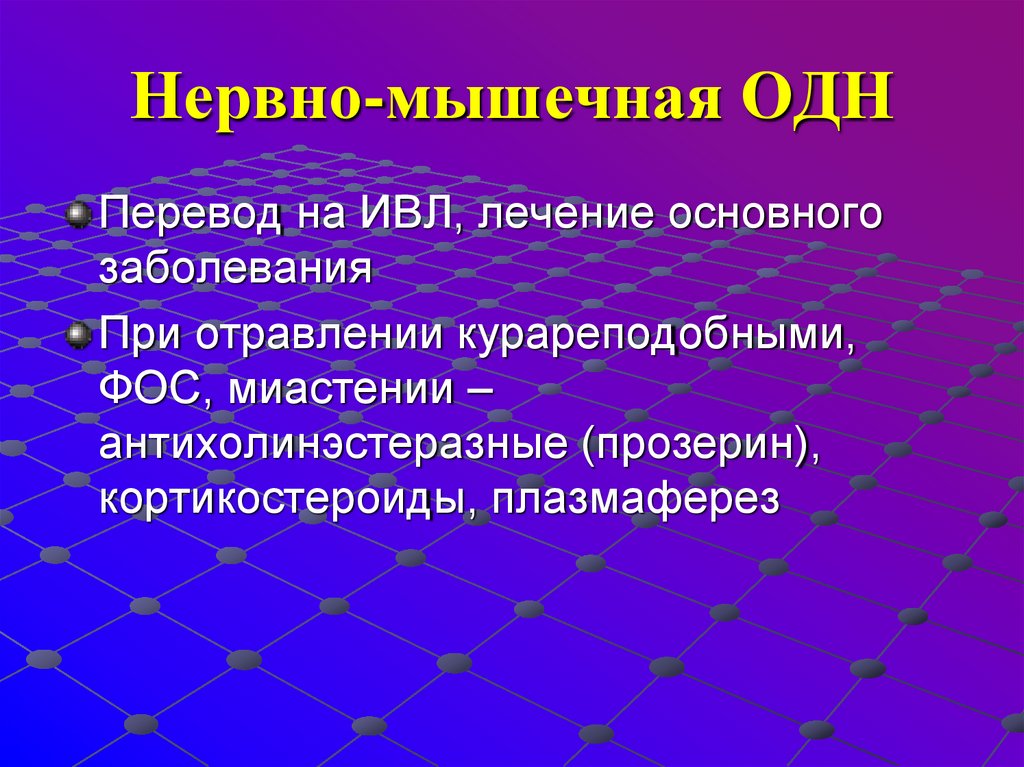 Нервно-мышечная ОДН

Перевод на ИВЛ, лечение основного заболевания

При отравлении курареподобными, ФОС, миастении – антихолинэстеразные (прозерин), кортикостероиды, плазмаферез